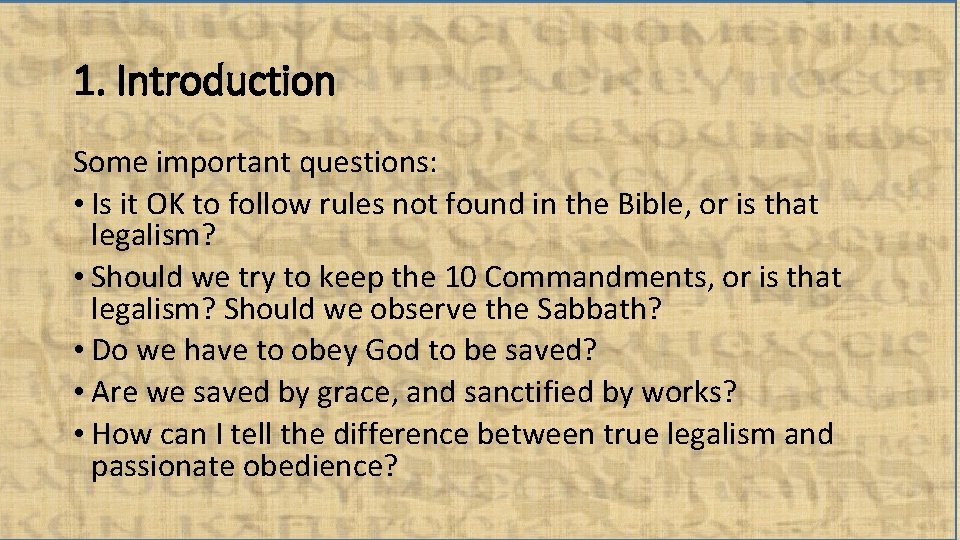 1. Introduction

Some important questions:

• Is it OK to follow rules not found in the Bible, or is that legalism?
• Should we try to keep the 10 Commandments, or is that legalism? Should we observe the Sabbath?
• Do we have to obey God to be saved?
• Are we saved by grace, and sanctified by works?
• How can I tell the difference between true legalism and passionate obedience?